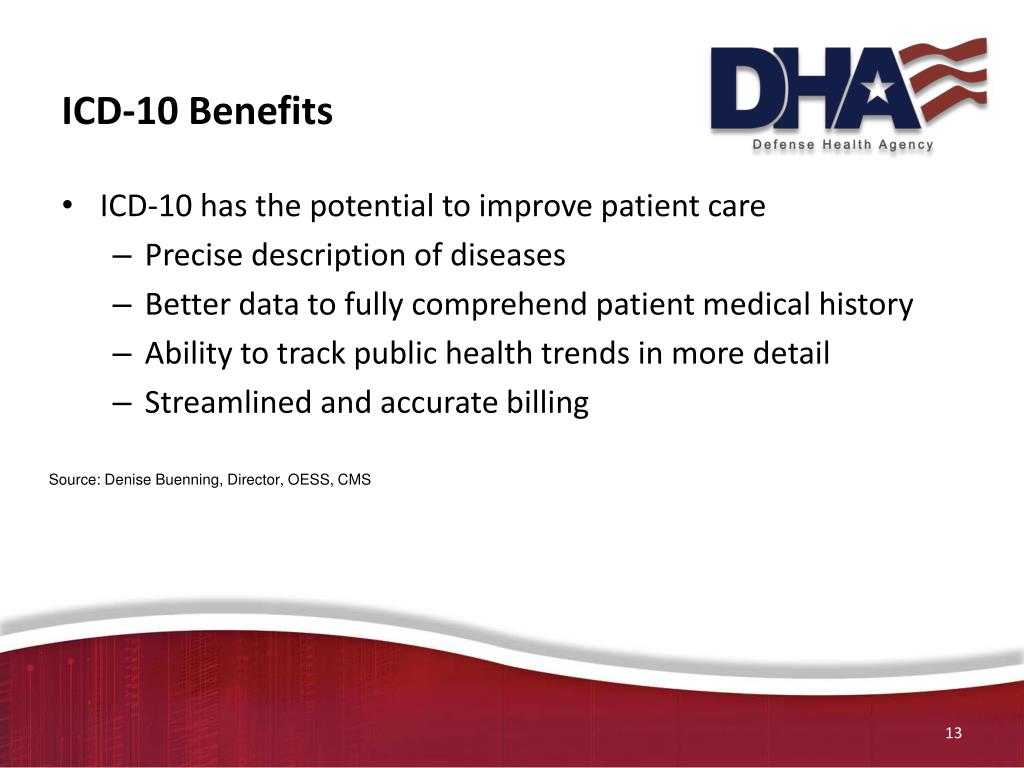 ICD-10 Benefits

DHA
Defense Health Agency

• ICD-10 has the potential to improve patient care
– Precise description of diseases
– Better data to fully comprehend patient medical history
– Ability to track public health trends in more detail
– Streamlined and accurate billing

Source: Denise Buenning, Director, OESS, CMS

13